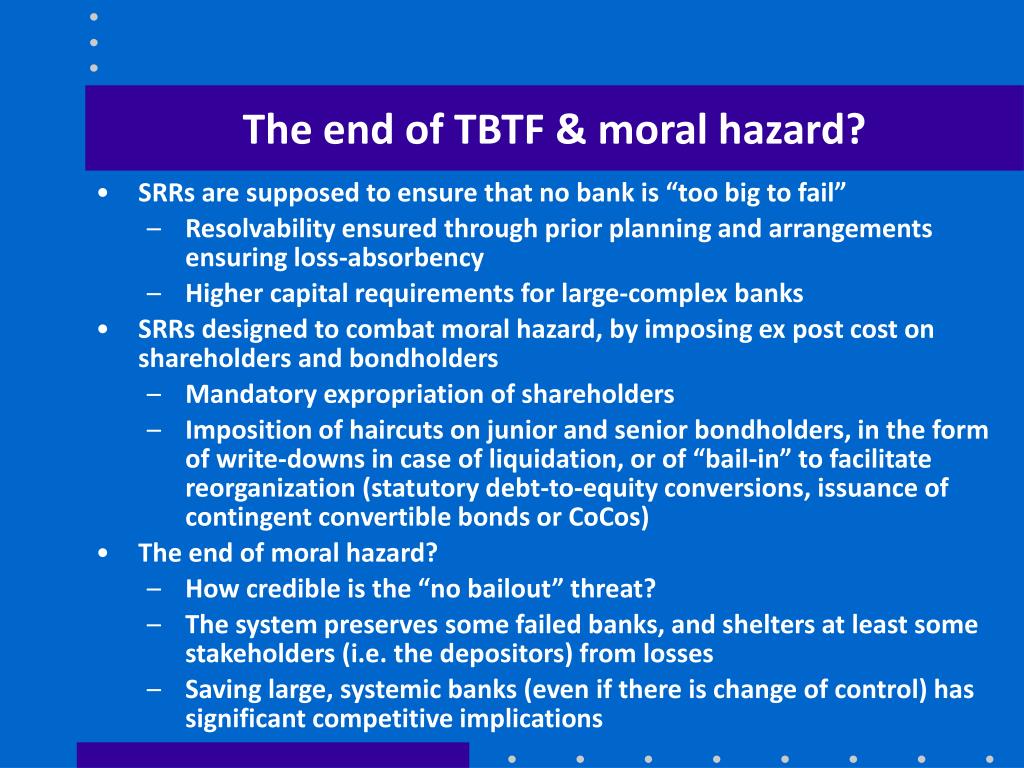 The end of TBTF & moral hazard?

• SRRs are supposed to ensure that no bank is “too big to fail”
– Resolvability ensured through prior planning and arrangements ensuring loss-absorbency
– Higher capital requirements for large-complex banks
• SRRs designed to combat moral hazard, by imposing ex post cost on shareholders and bondholders
– Mandatory expropriation of shareholders
– Imposition of haircuts on junior and senior bondholders, in the form of write-downs in case of liquidation, or of “bail-in” to facilitate reorganization (statutory debt-to-equity conversions, issuance of contingent convertible bonds or CoCos)
• The end of moral hazard?
– How credible is the “no bailout” threat?
– The system preserves some failed banks, and shelters at least some stakeholders (i.e. the depositors) from losses
– Saving large, systemic banks (even if there is change of control) has significant competitive implications